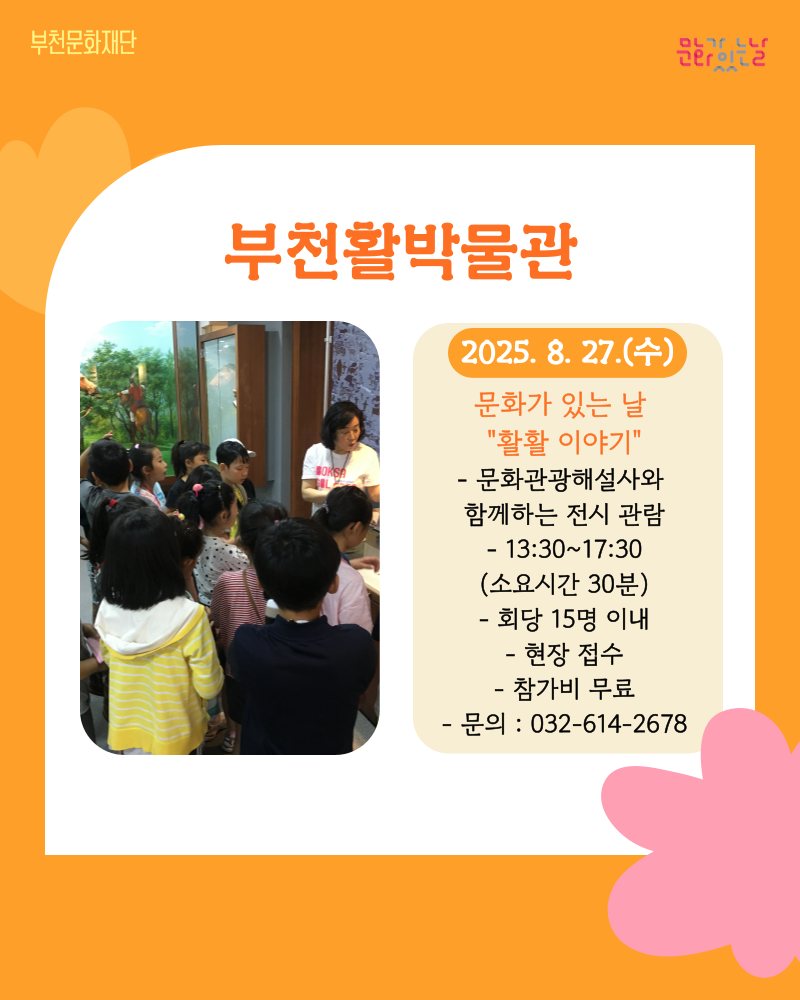 부천문화재단

문화가 있는 날

부천활박물관

2025. 8. 27.(수)

문화가 있는 날
"활활 이야기"
- 문화관광해설사와 함께하는 전시 관람
- 13:30~17:30
(소요시간 30분)
- 회당 15명 이내
- 현장 접수
- 참가비 무료
- 문의 : 032-614-2678